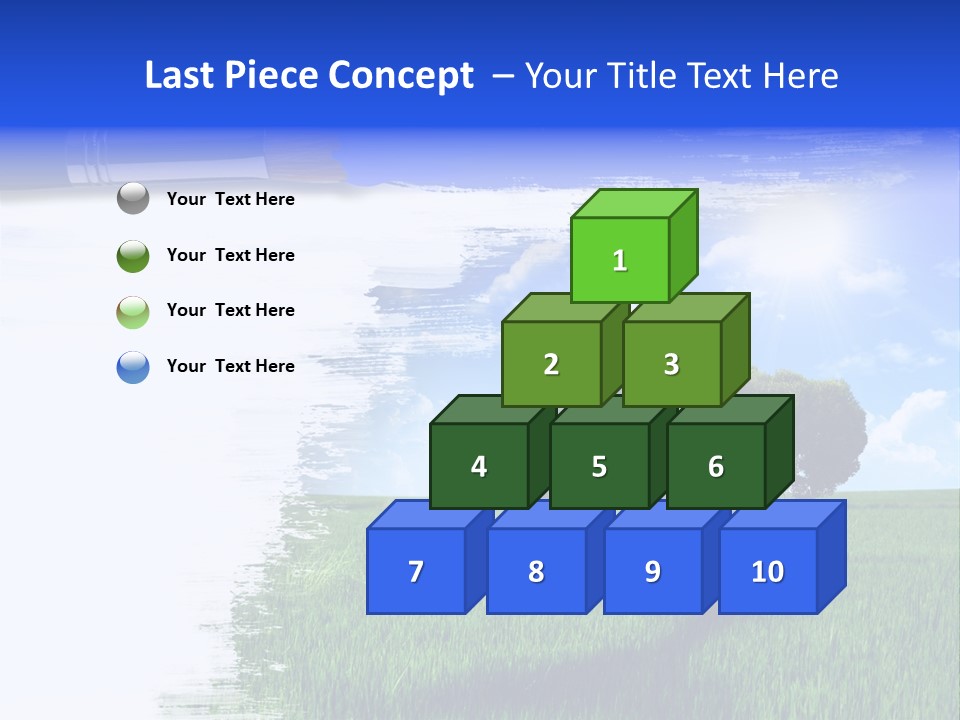 Last Piece Concept – Your Title Text Here

Your Text Here

Your Text Here

Your Text Here

Your Text Here

1

2

3

4

5

6

7

8

9

10